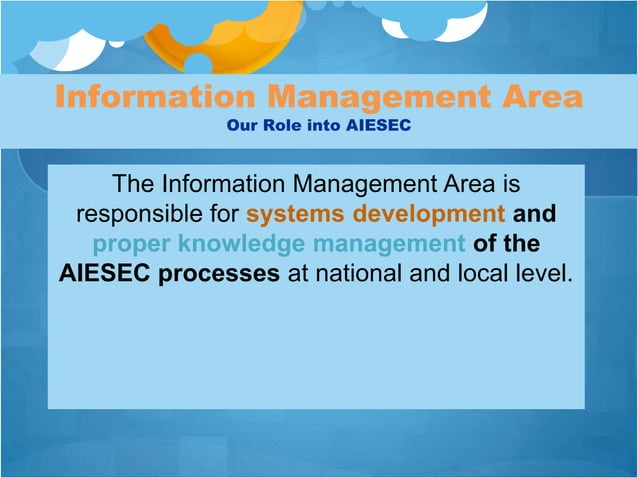 Information Management Area
Our Role into AIESEC

The Information Management Area is responsible for systems development and proper knowledge management of the AIESEC processes at national and local level.